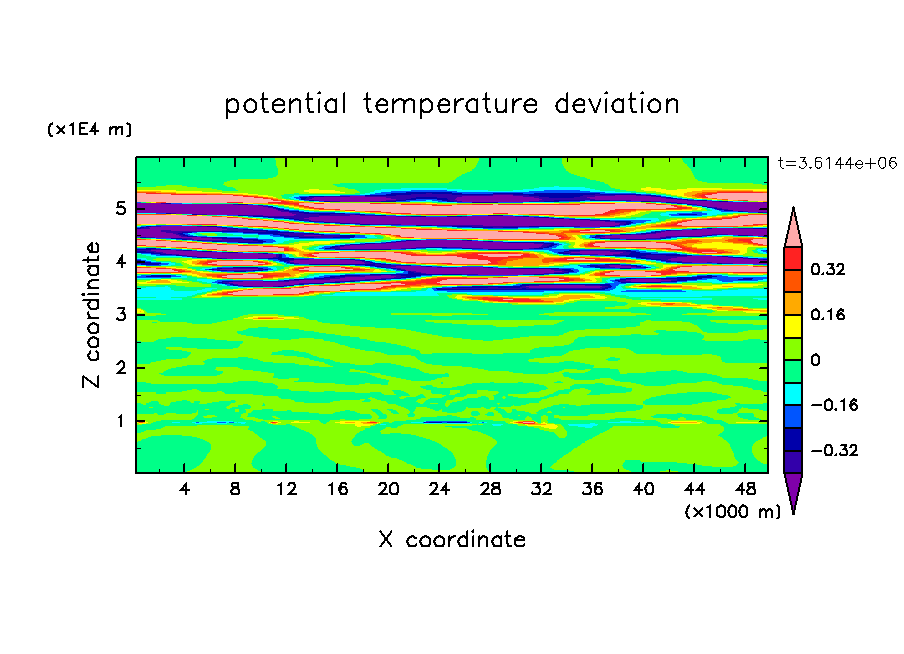 potential temperature deviation

(x1E4 m)

t=3.6144e+06

Z coordinate

5
4
3
2
1

4 8 12 16 20 24 28 32 36 40 44 48

(x1000 m)

X coordinate

0.32
0.16
0
−0.16
−0.32